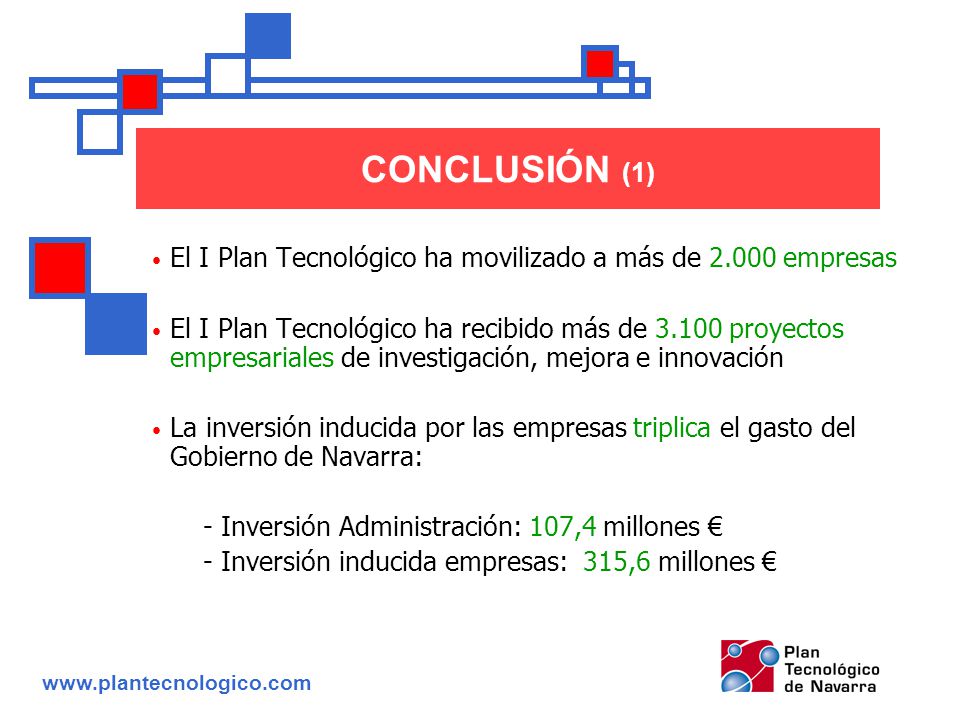 CONCLUSIÓN (1)

• El I Plan Tecnológico ha movilizado a más de 2.000 empresas

• El I Plan Tecnológico ha recibido más de 3.100 proyectos empresariales de investigación, mejora e innovación

• La inversión inducida por las empresas triplica el gasto del Gobierno de Navarra:

- Inversión Administración: 107,4 millones €
- Inversión inducida empresas: 315,6 millones €

www.plantecnologico.com

Plan Tecnológico de Navarra